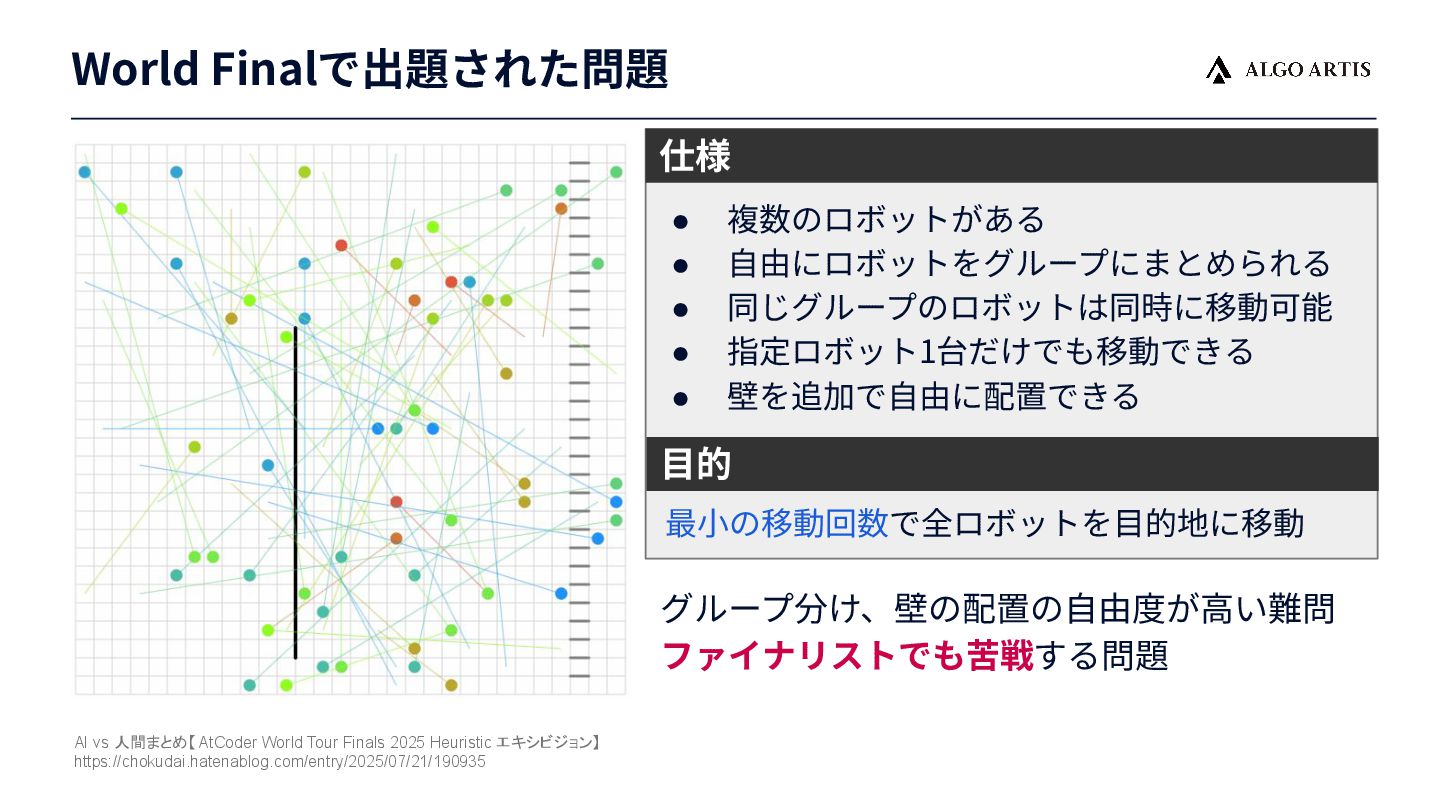 World Finalで出題された問題

ALGO ARTIS

仕様

● 複数のロボットがある
● 自由にロボットをグループにまとめられる
● 同じグループのロボットは同時に移動可能
● 指定ロボット1台だけでも移動できる
● 壁を追加で自由に配置できる

目的

最小の移動回数で全ロボットを目的地に移動

グループ分け、壁の配置の自由度が高い難問
ファイナリストでも苦戦する問題

AI vs 人間まとめ【AtCoder World Tour Finals 2025 Heuristic エキシビジョン】
https://chokudai.hatenablog.com/entry/2025/07/21/190935